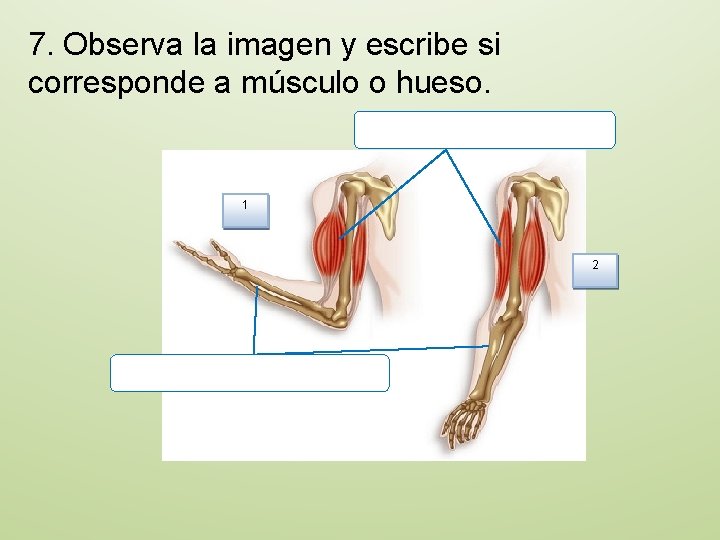 7. Observa la imagen y escribe si corresponde a músculo o hueso.

1

2